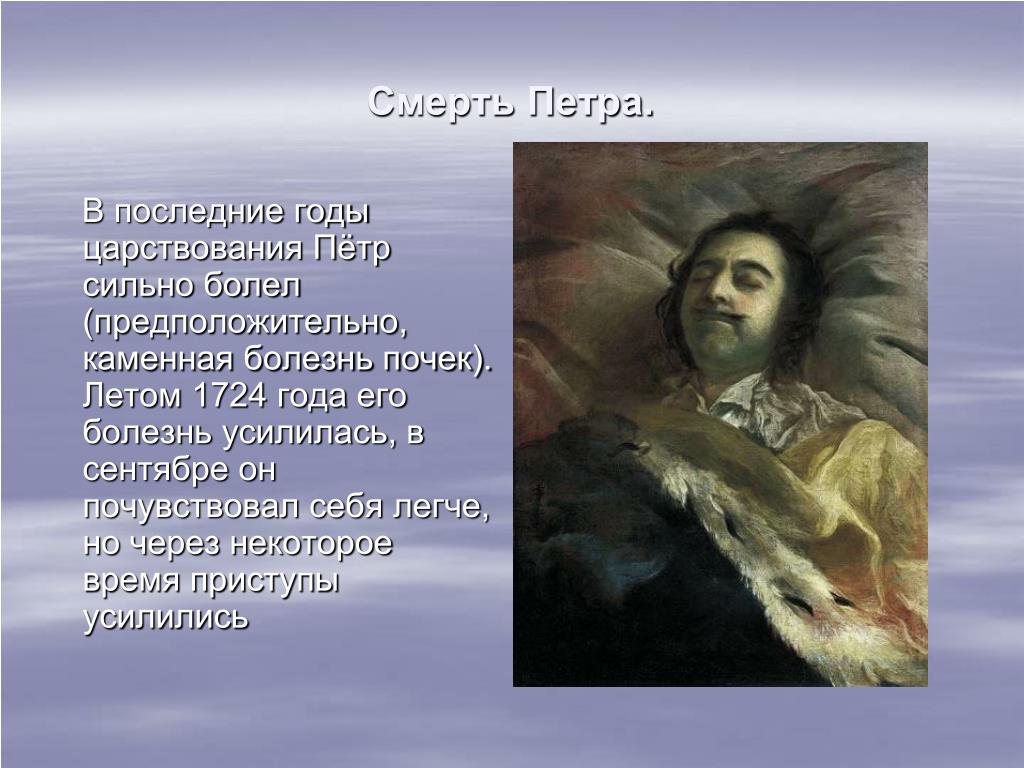 Смерть Петра.

В последние годы царствования Пётр сильно болел (предположительно, каменная болезнь почек). Летом 1724 года его болезнь усилилась, в сентябре он почувствовал себя легче, но через некоторое время приступы усилились